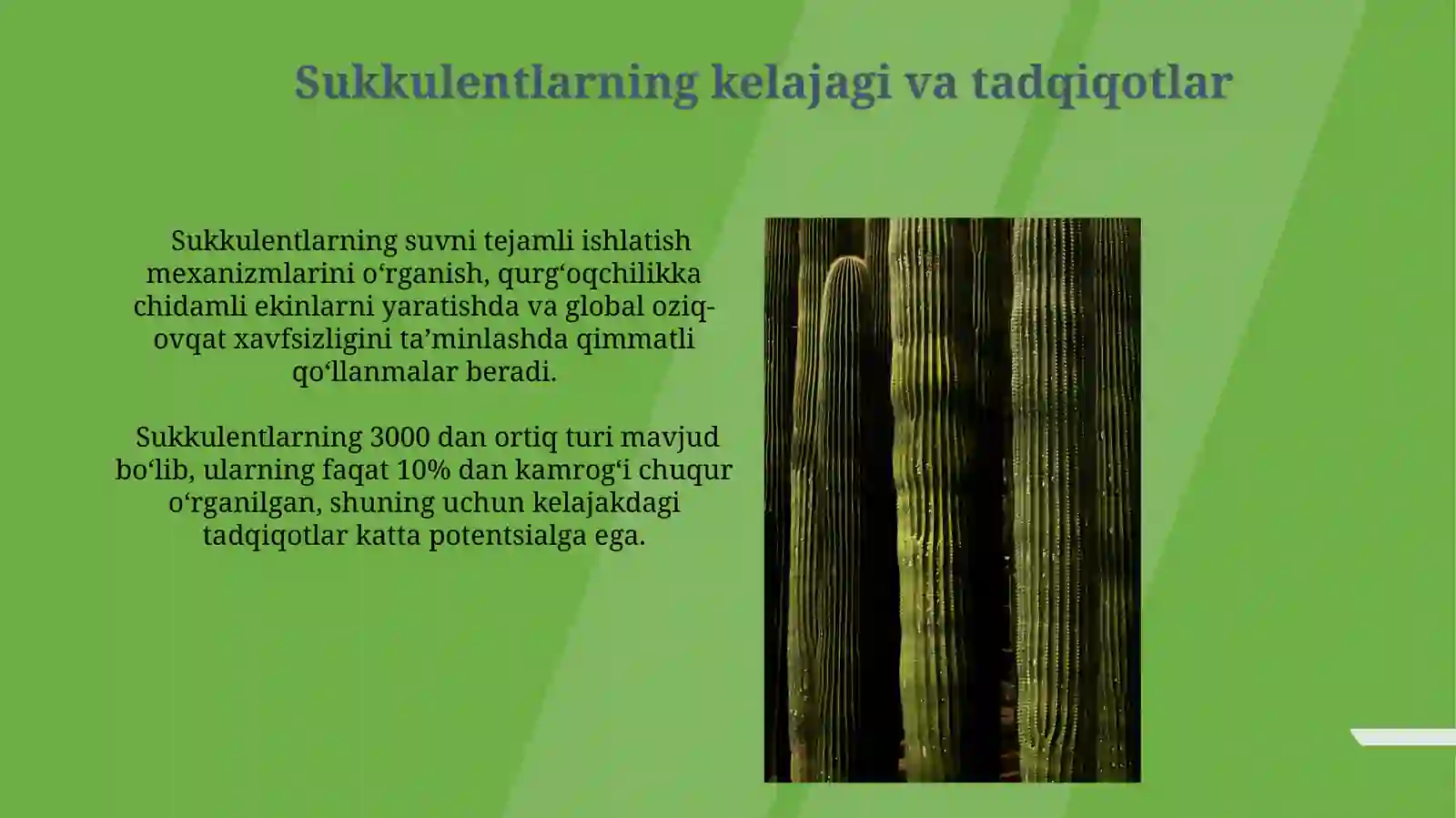 Sukkulentlarning kelajagi va tadqiqotlar

Sukkulentlarning suvni tejamli ishlatish mexanizmlarini o‘rganish, qurg‘oqchilikka chidamli ekinlarni yaratishda va global oziq-ovqat xavfsizligini ta’minlashda qimmatli qo‘llanmalar beradi.

Sukkulentlarning 3000 dan ortiq turi mavjud bo‘lib, ularning faqat 10% dan kamrog‘i chuqur o‘rganilgan, shuning uchun kelajakdagi tadqiqotlar katta potentsialga ega.